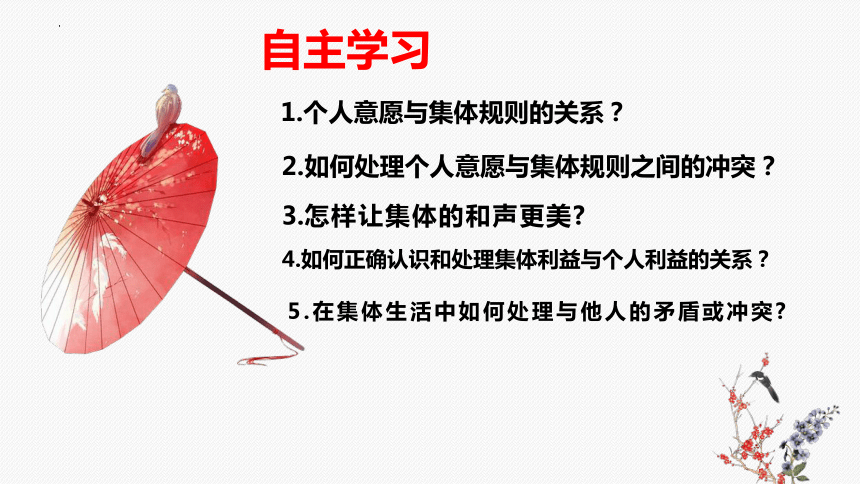 自主学习

1.个人意愿与集体规则的关系？

2.如何处理个人意愿与集体规则之间的冲突？

3.怎样让集体的和声更美?

4.如何正确认识和处理集体利益与个人利益的关系？

5.在集体生活中如何处理与他人的矛盾或冲突?